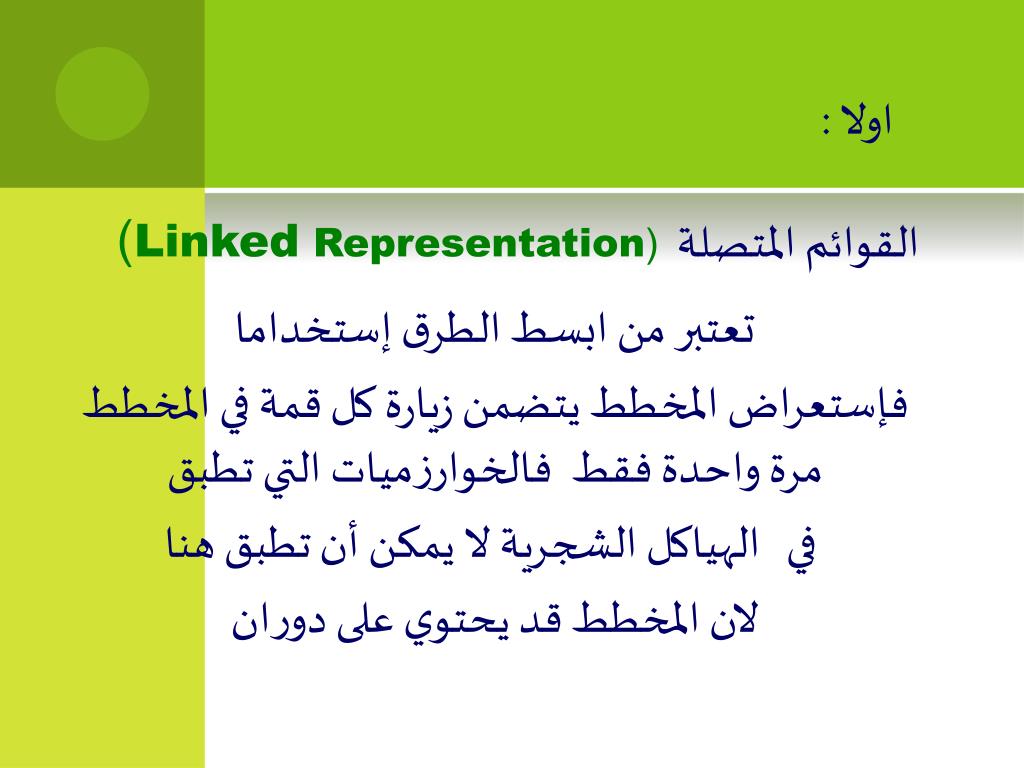 اولا :

القوائم المتصلة (Linked Representation)

تعتبر من ابسط الطرق إستخداما

فإستعراض المخطط يتضمن زيارة كل قمة في المخطط مرة واحدة فقط فالخوارزميات التي تطبق

في الهياكل الشجرية لا يمكن أن تطبق هنا

لان المخطط قد يحتوي على دوران